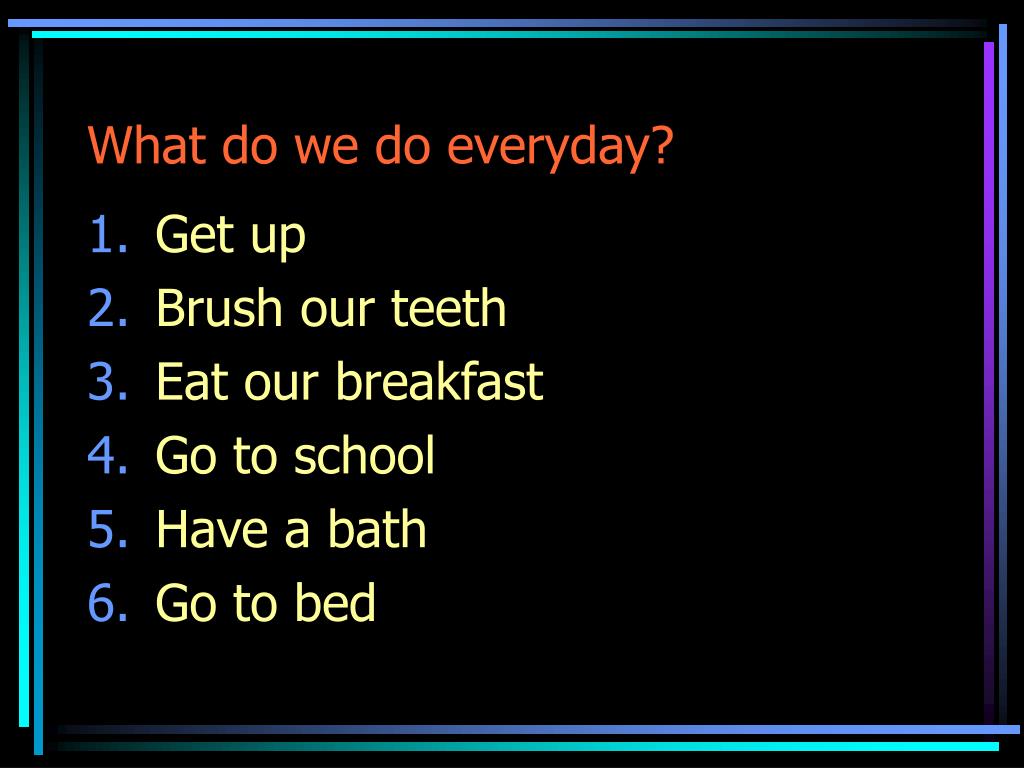 What do we do everyday?

1. Get up
2. Brush our teeth
3. Eat our breakfast
4. Go to school
5. Have a bath
6. Go to bed